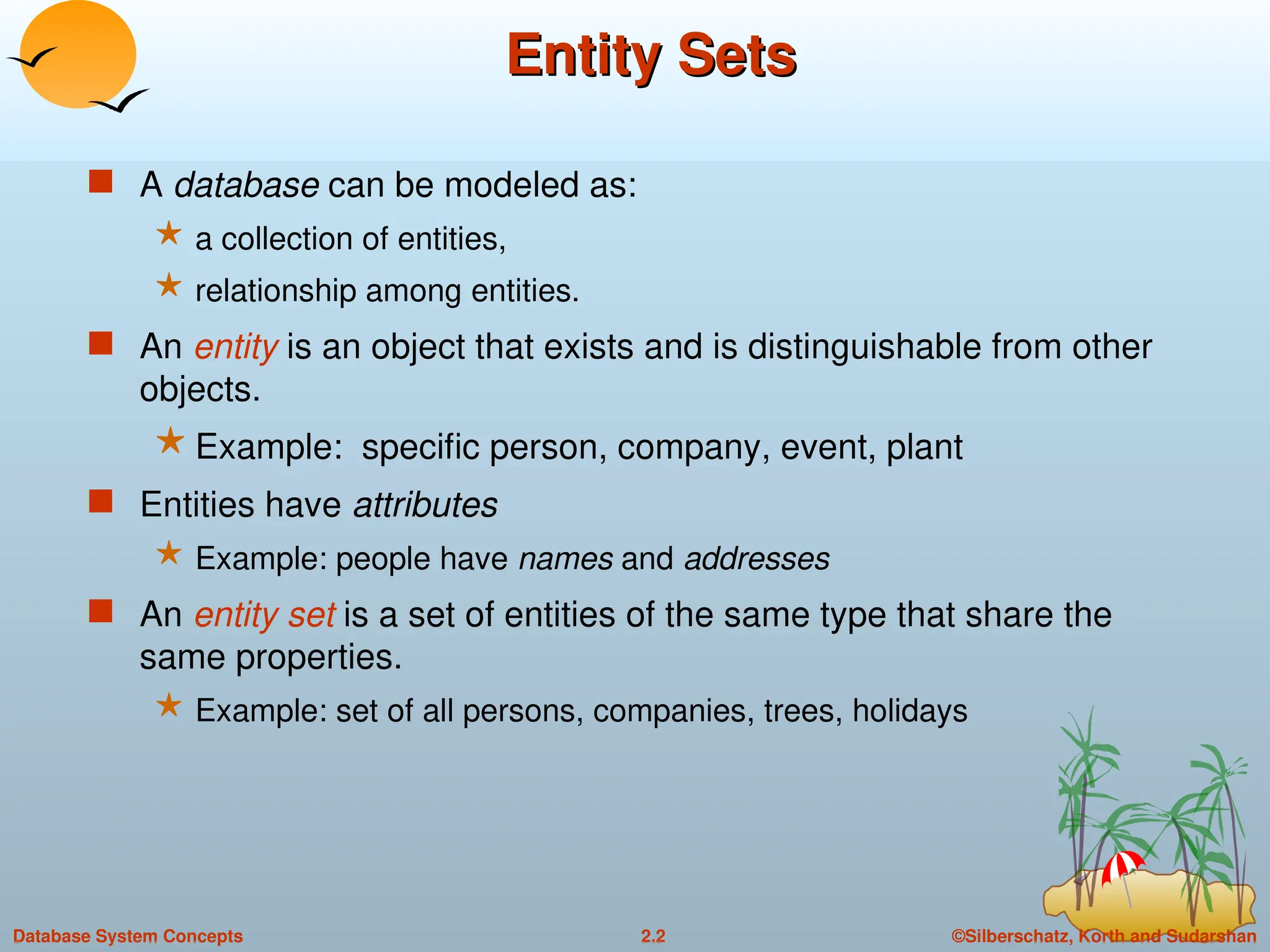 Entity Sets

A database can be modeled as:

a collection of entities,

relationship among entities.

An entity is an object that exists and is distinguishable from other objects.

Example: specific person, company, event, plant

Entities have attributes

Example: people have names and addresses

An entity set is a set of entities of the same type that share the same properties.

Example: set of all persons, companies, trees, holidays

Database System Concepts

2.2

©Silberschatz, Korth and Sudarshan